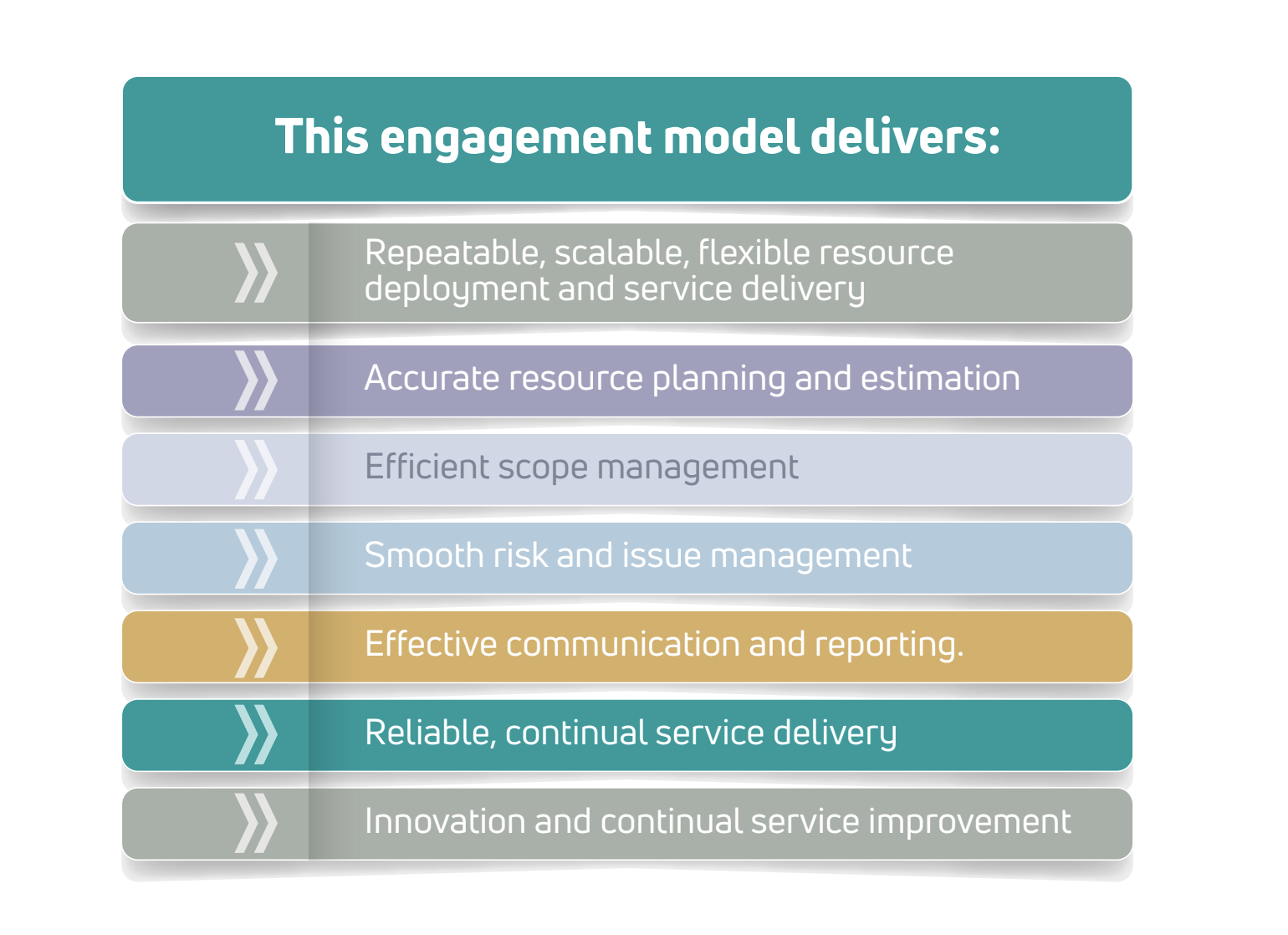 This engagement model delivers:

Repeatable, scalable, flexible resource deployment and service delivery

Accurate resource planning and estimation

Efficient scope management

Smooth risk and issue management

Effective communication and reporting.

Reliable, continual service delivery

Innovation and continual service improvement